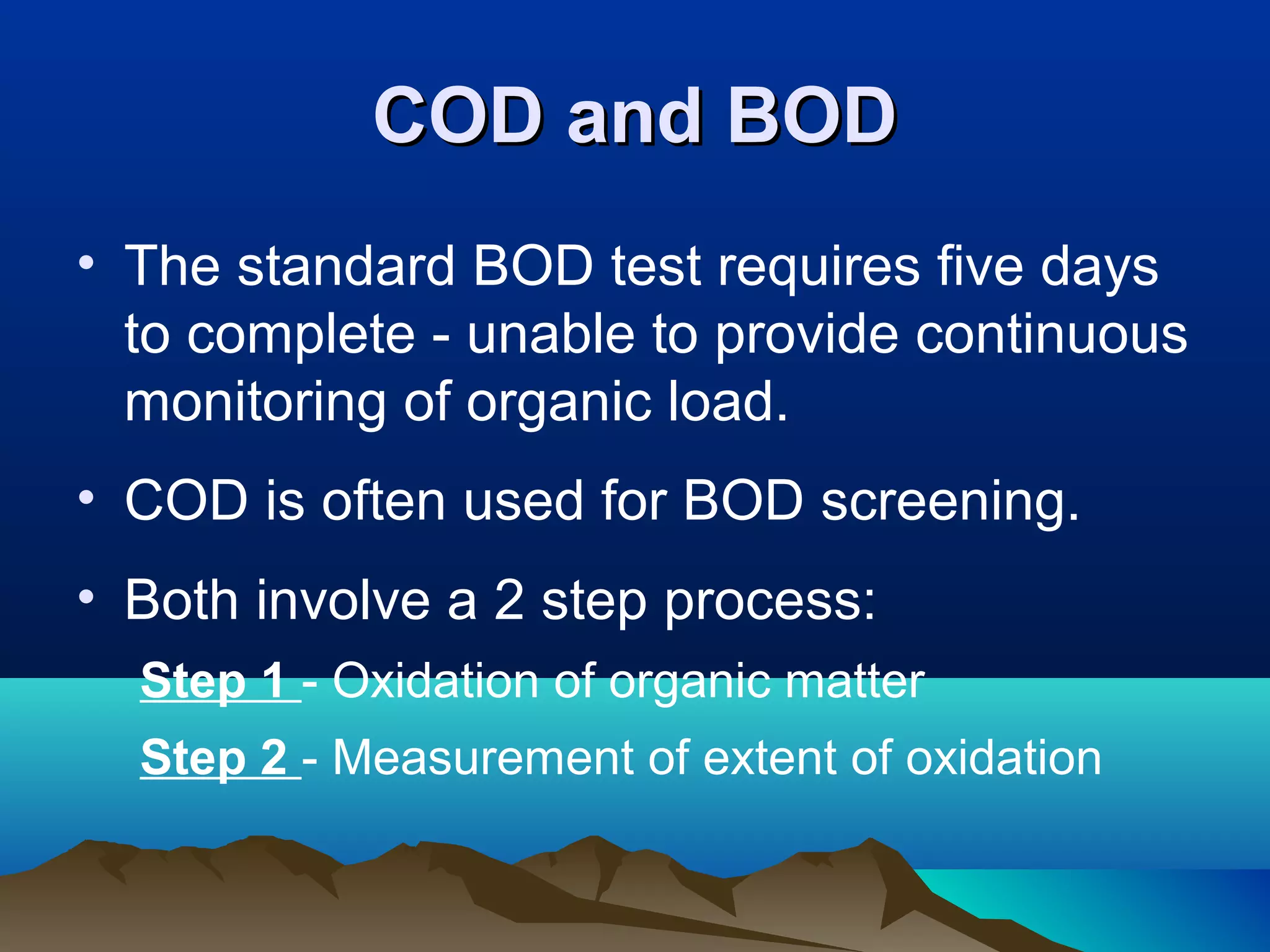 COD and BOD

• The standard BOD test requires five days to complete - unable to provide continuous monitoring of organic load.

• COD is often used for BOD screening.

• Both involve a 2 step process:

Step 1 - Oxidation of organic matter

Step 2 - Measurement of extent of oxidation